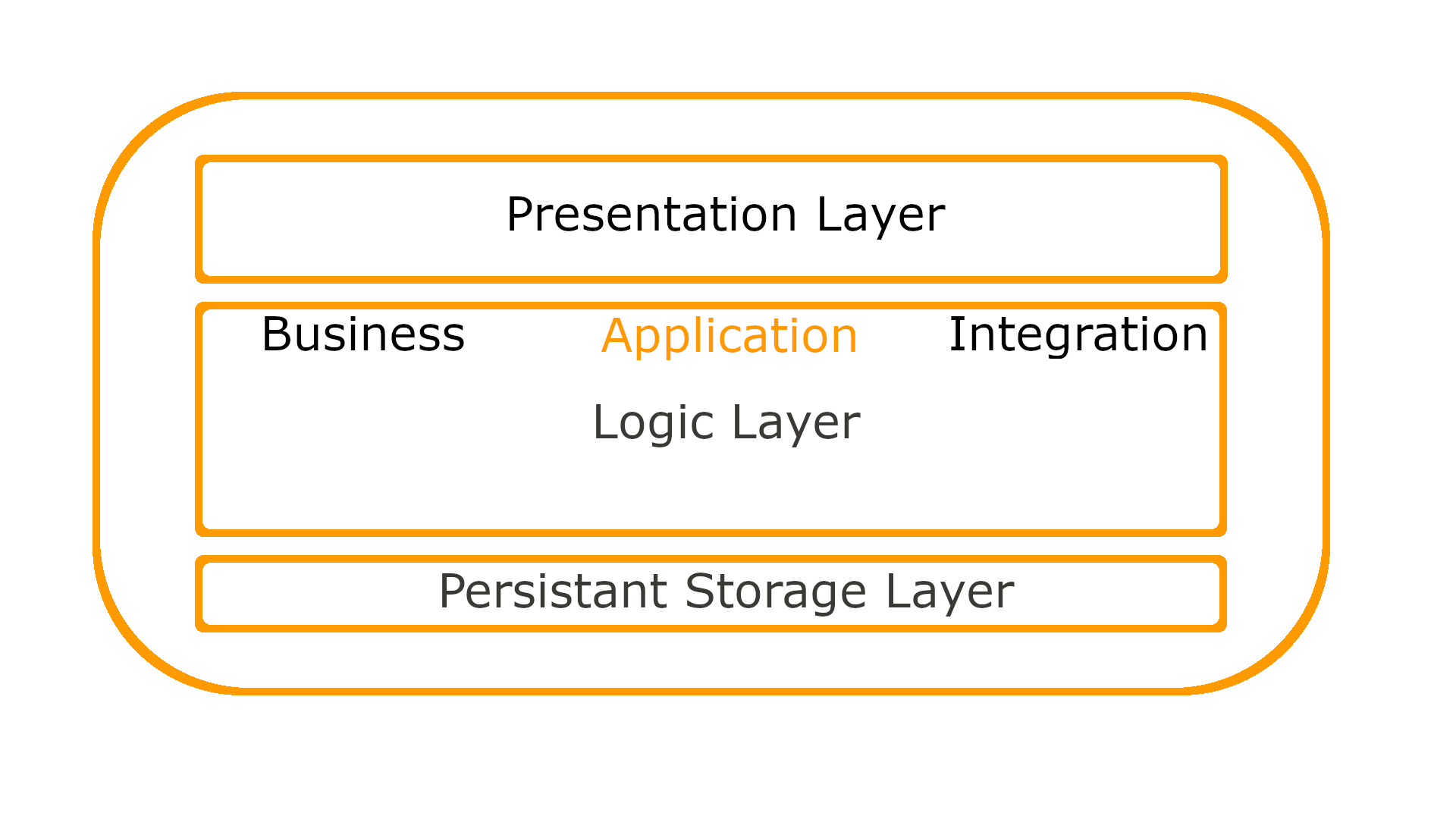 Presentation Layer

Business Application Integration

Logic Layer

Persistant Storage Layer